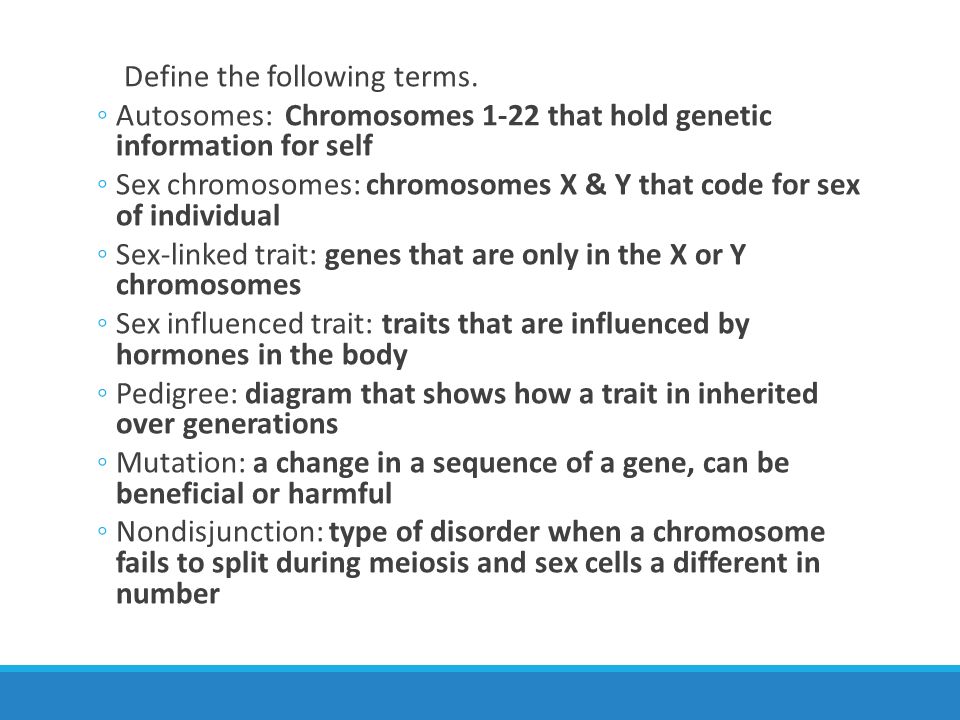 Define the following terms.

◦ Autosomes: Chromosomes 1-22 that hold genetic information for self

◦ Sex chromosomes: chromosomes X & Y that code for sex of individual

◦ Sex-linked trait: genes that are only in the X or Y chromosomes

◦ Sex influenced trait: traits that are influenced by hormones in the body

◦ Pedigree: diagram that shows how a trait in inherited over generations

◦ Mutation: a change in a sequence of a gene, can be beneficial or harmful

◦ Nondisjunction: type of disorder when a chromosome fails to split during meiosis and sex cells a different in number